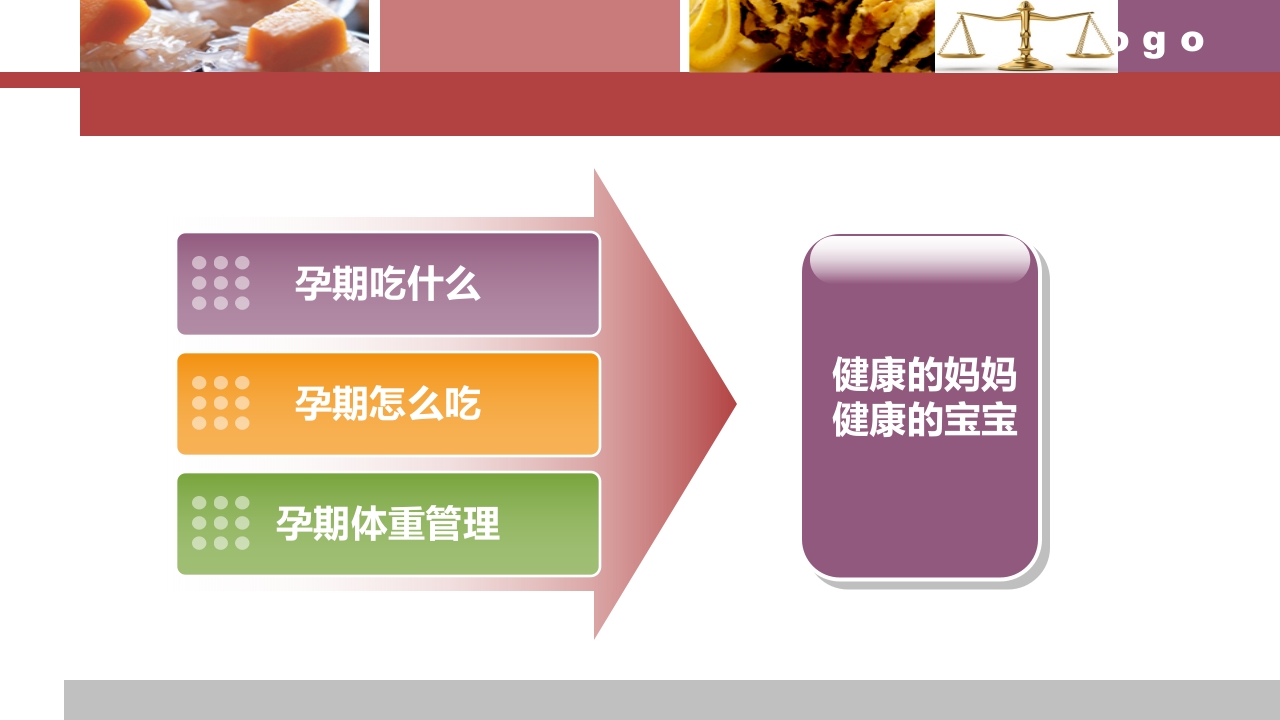 ogo

孕期吃什么

孕期怎么吃

孕期体重管理

健康的妈妈
健康的宝宝